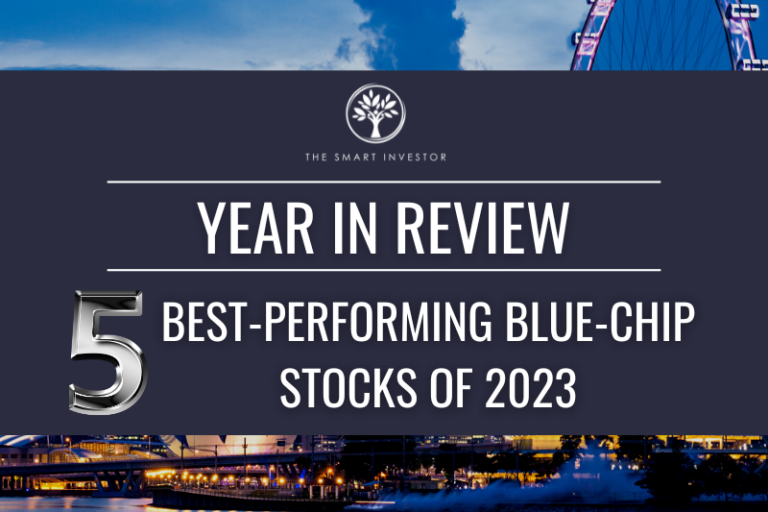 THE SMART INVESTOR

YEAR IN REVIEW

5 BEST-PERFORMING BLUE-CHIP STOCKS OF 2023